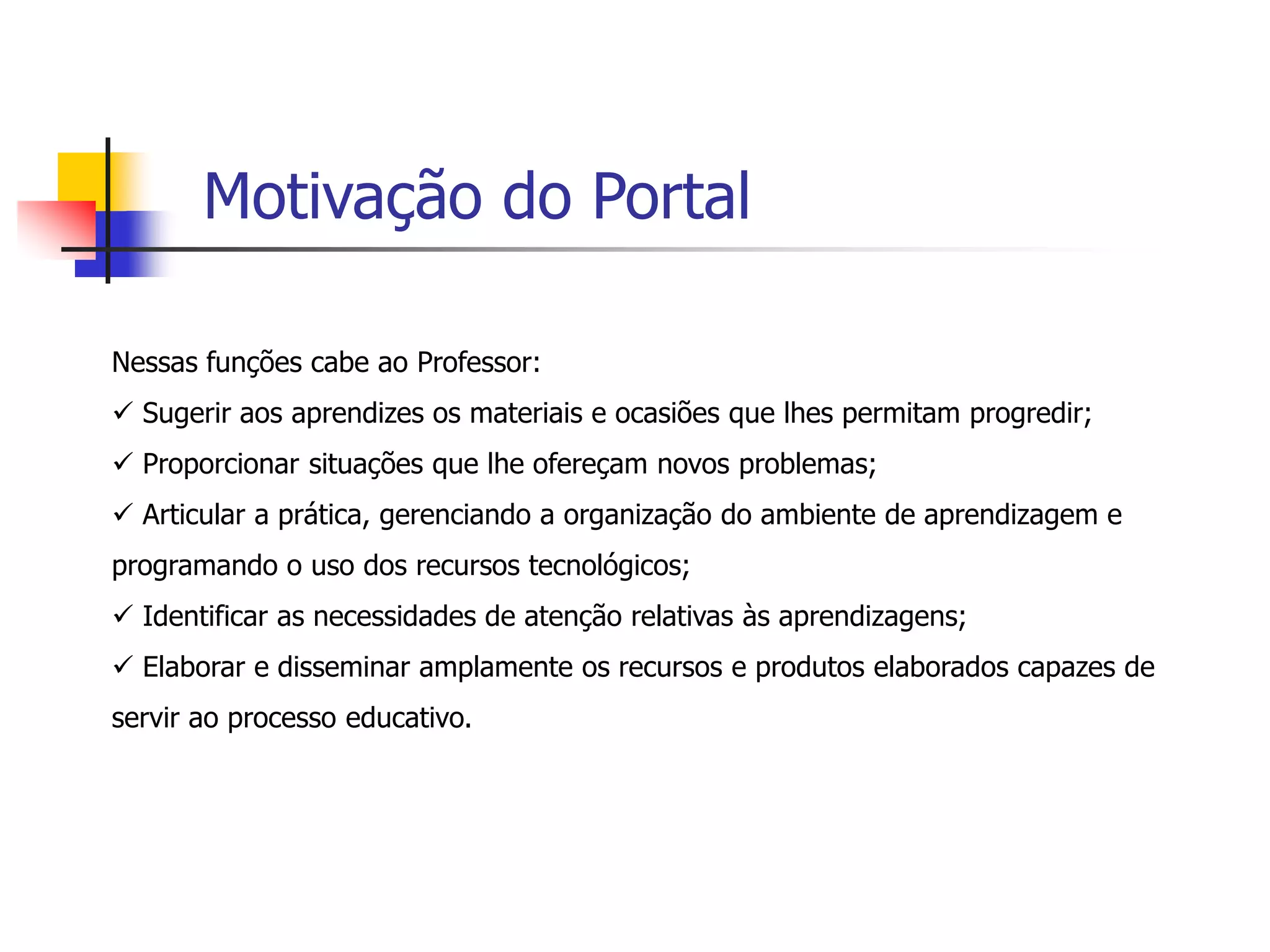 Motivação do Portal

Nessas funções cabe ao Professor:

✓ Sugerir aos aprendizes os materiais e ocasiões que lhes permitam progredir;

✓ Proporcionar situações que lhe ofereçam novos problemas;

✓ Articular a prática, gerenciando a organização do ambiente de aprendizagem e programando o uso dos recursos tecnológicos;

✓ Identificar as necessidades de atenção relativas às aprendizagens;

✓ Elaborar e disseminar amplamente os recursos e produtos elaborados capazes de servir ao processo educativo.